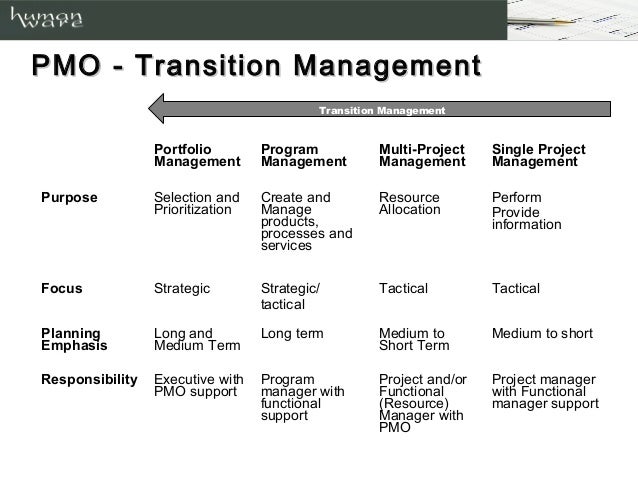 human ware

PMO - Transition Management

Transition Management

| | Portfolio Management | Program Management | Multi-Project Management | Single Project Management |
|---|---|---|---|---|
| Purpose | Selection and Prioritization | Create and Manage products, processes and services | Resource Allocation | Perform Provide information |
| Focus | Strategic | Strategic/ tactical | Tactical | Tactical |
| Planning Emphasis | Long and Medium Term | Long term | Medium to Short Term | Medium to short |
| Responsibility | Executive with PMO support | Program manager with functional support | Project and/or Functional (Resource) Manager with PMO | Project manager with Functional manager support |